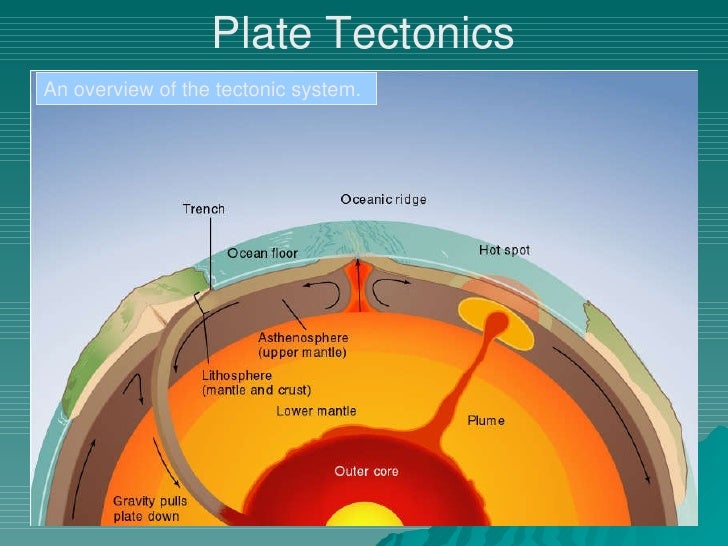 Plate Tectonics

An overview of the tectonic system.

Trench

Oceanic ridge

Ocean floor

Hot spot

Asthenosphere (upper mantle)

Lithosphere (mantle and crust)

Lower mantle

Plume

Outer core

Gravity pulls plate down